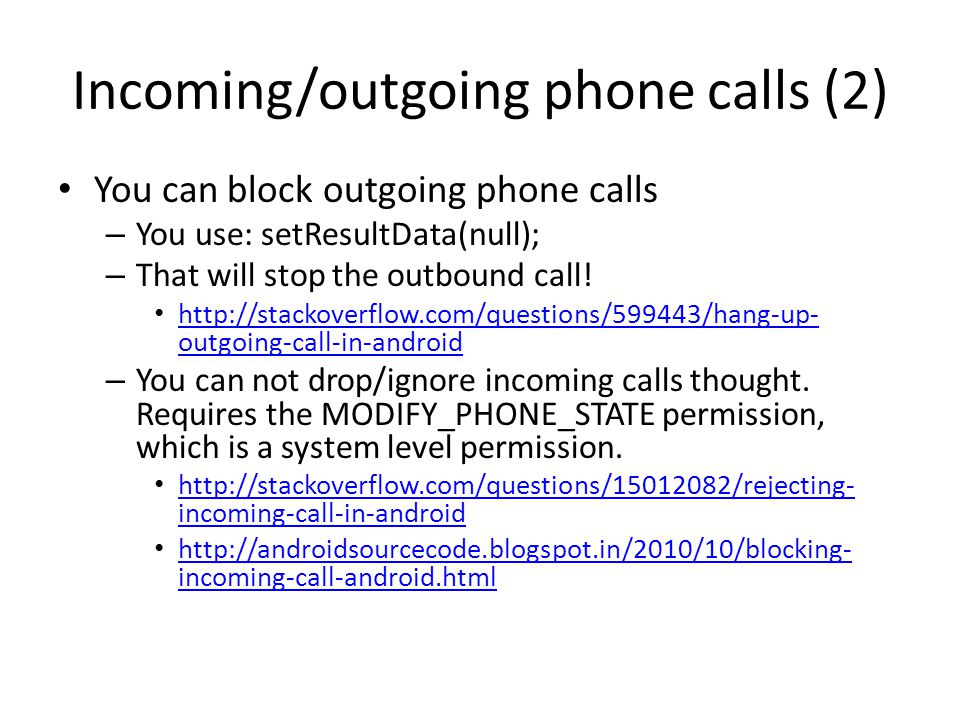 Incoming/outgoing phone calls (2)

• You can block outgoing phone calls
  – You use: setResultData(null);
  – That will stop the outbound call!
    • http://stackoverflow.com/questions/599443/hang-up-outgoing-call-in-android
  – You can not drop/ignore incoming calls thought. Requires the MODIFY_PHONE_STATE permission, which is a system level permission.
    • http://stackoverflow.com/questions/15012082/rejecting-incoming-call-in-android
    • http://androidsourcecode.blogspot.in/2010/10/blocking-incoming-call-android.html